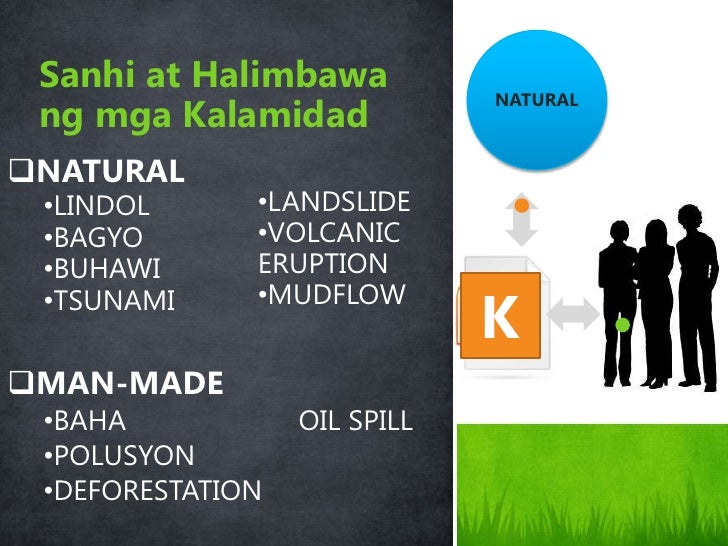 Sanhi at Halimbawa ng mga Kalamidad

❑NATURAL
•LINDOL
•BAGYO
•BUHAWI
•TSUNAMI

•LANDSLIDE
•VOLCANIC ERUPTION
•MUDFLOW

❑MAN-MADE
•BAHA
•POLUSYON
•DEFORESTATION

OIL SPILL

NATURAL

K